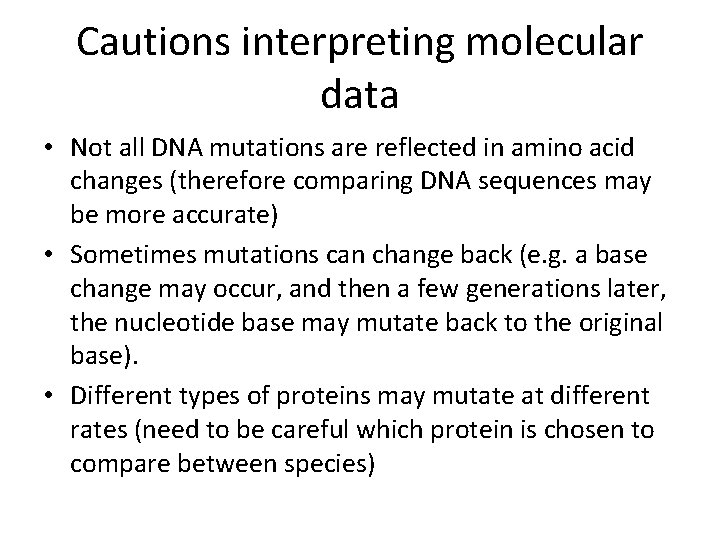 Cautions interpreting molecular data

• Not all DNA mutations are reflected in amino acid changes (therefore comparing DNA sequences may be more accurate)

• Sometimes mutations can change back (e.g. a base change may occur, and then a few generations later, the nucleotide base may mutate back to the original base).

• Different types of proteins may mutate at different rates (need to be careful which protein is chosen to compare between species)